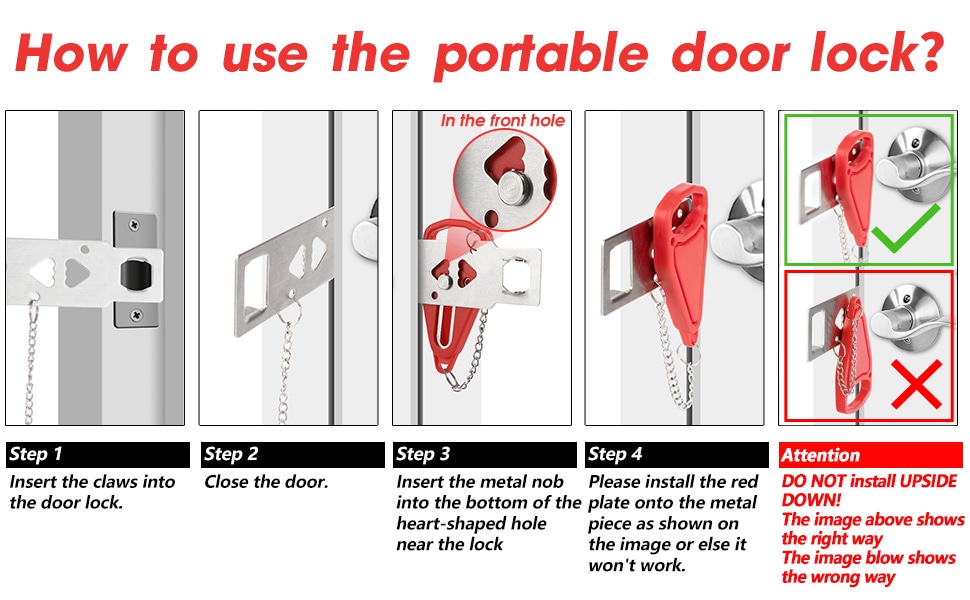 How to use the portable door lock?

In the front hole

Step 1
Insert the claws into the door lock.

Step 2
Close the door.

Step 3
Insert the metal nob into the bottom of the heart-shaped hole near the lock

Step 4
Please install the red plate onto the metal piece as shown on the image or else it won't work.

Attention
DO NOT install UPSIDE DOWN!
The image above shows the right way
The image blow shows the wrong way